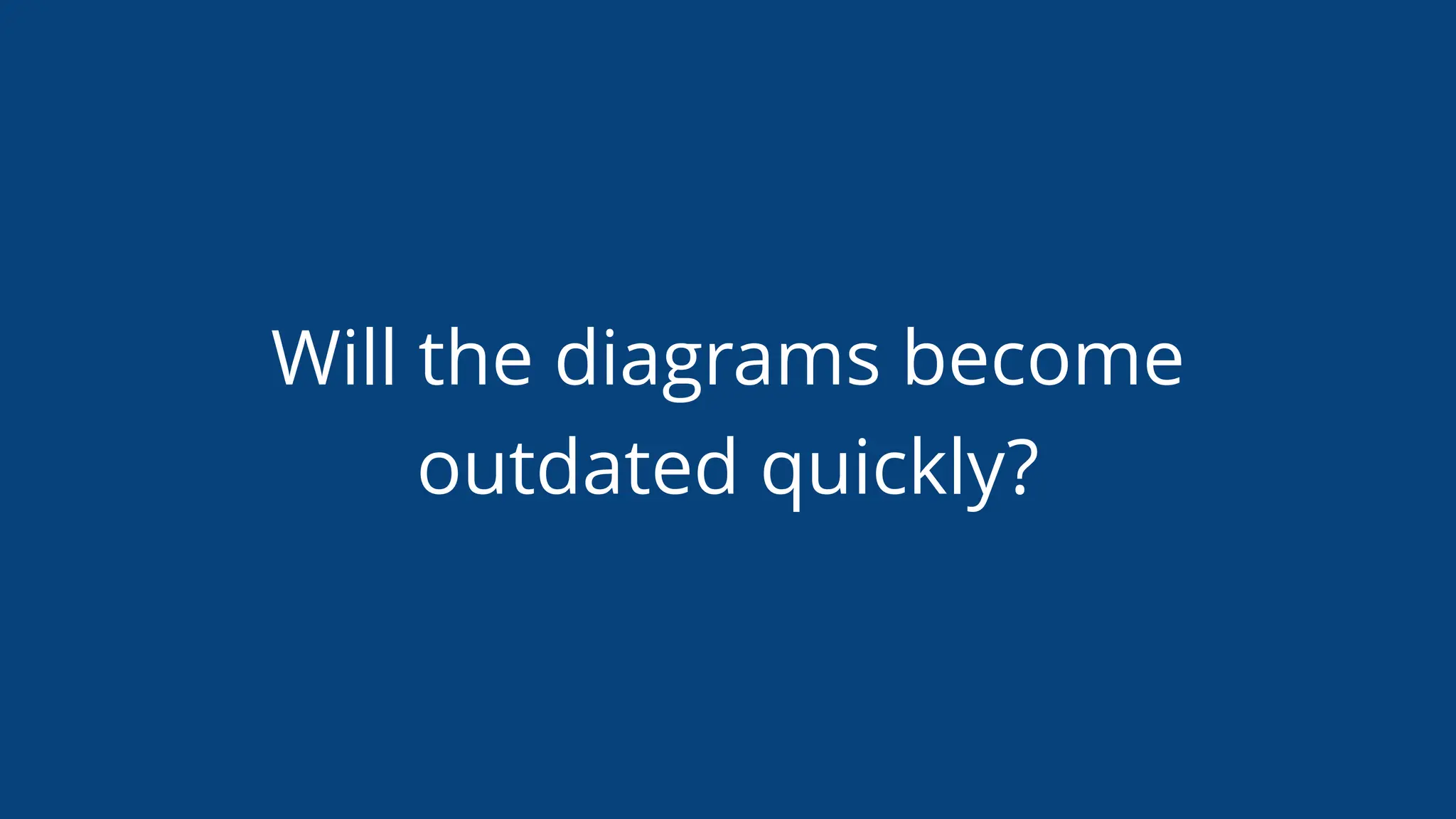 Will the diagrams become outdated quickly?